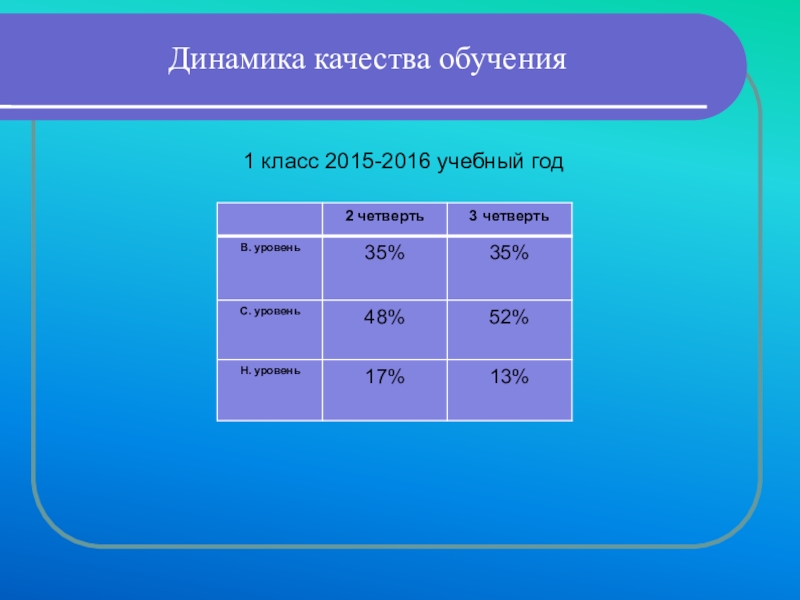 Динамика качества обучения

1 класс 2015-2016 учебный год

| | 2 четверть | 3 четверть |
|---|---|---|
| В. уровень | 35% | 35% |
| С. уровень | 48% | 52% |
| Н. уровень | 17% | 13% |